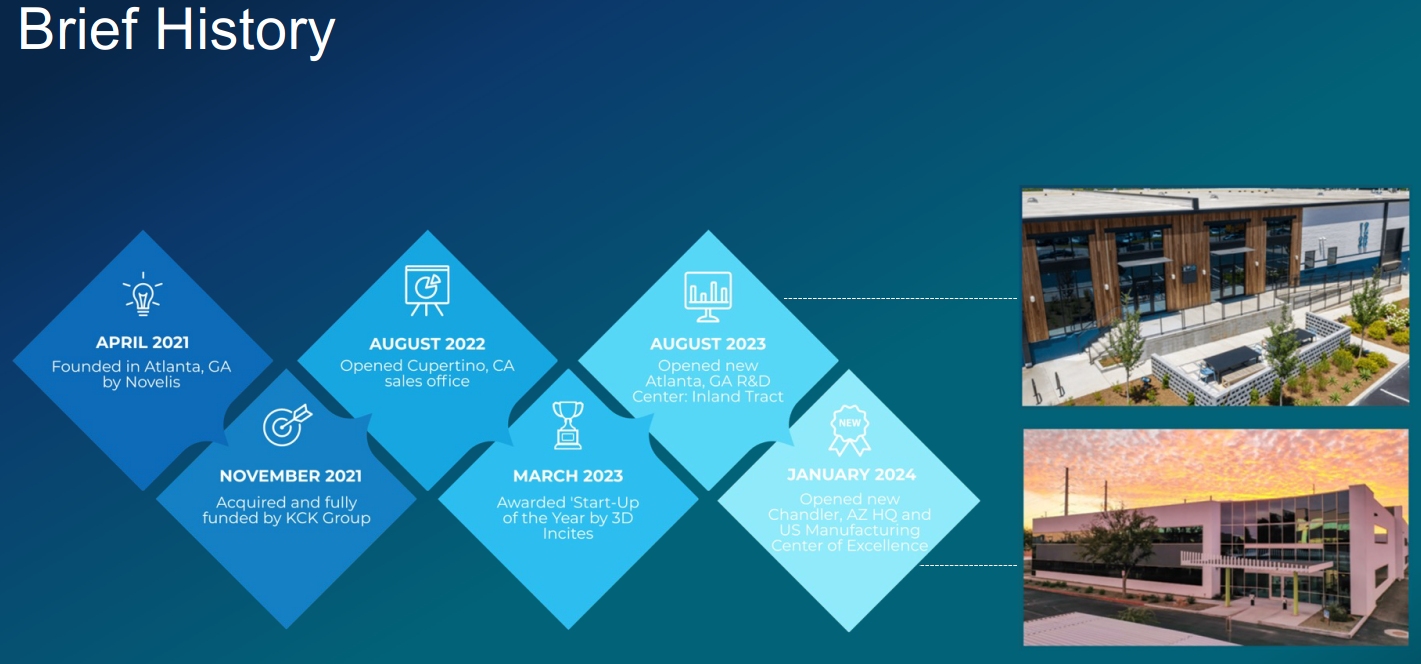 Brief History

APRIL 2021
Founded in Atlanta, GA by Novelis

NOVEMBER 2021
Acquired and fully funded by KCK Group

AUGUST 2022
Opened Cupertino, CA sales office

MARCH 2023
Awarded 'Start-Up of the Year by 3D Incites

AUGUST 2023
Opened new Atlanta, GA R&D Center: Inland Tract

NEW

JANUARY 2024
Opened new Chandler, AZ HQ and US Manufacturing Center of Excellence